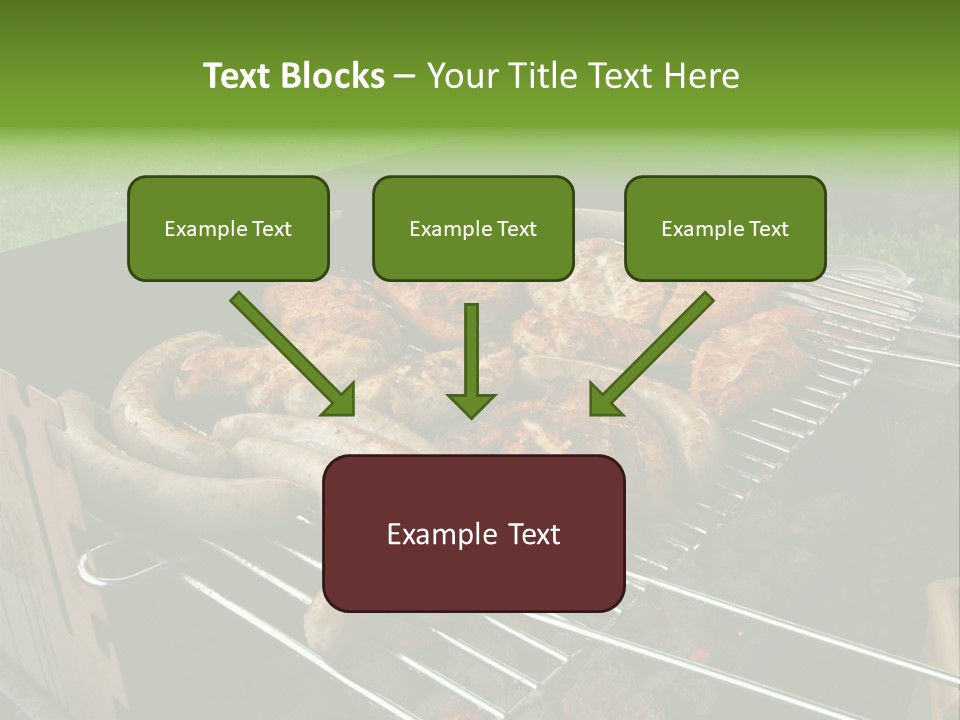 Text Blocks – Your Title Text Here

Example Text

Example Text

Example Text

Example Text